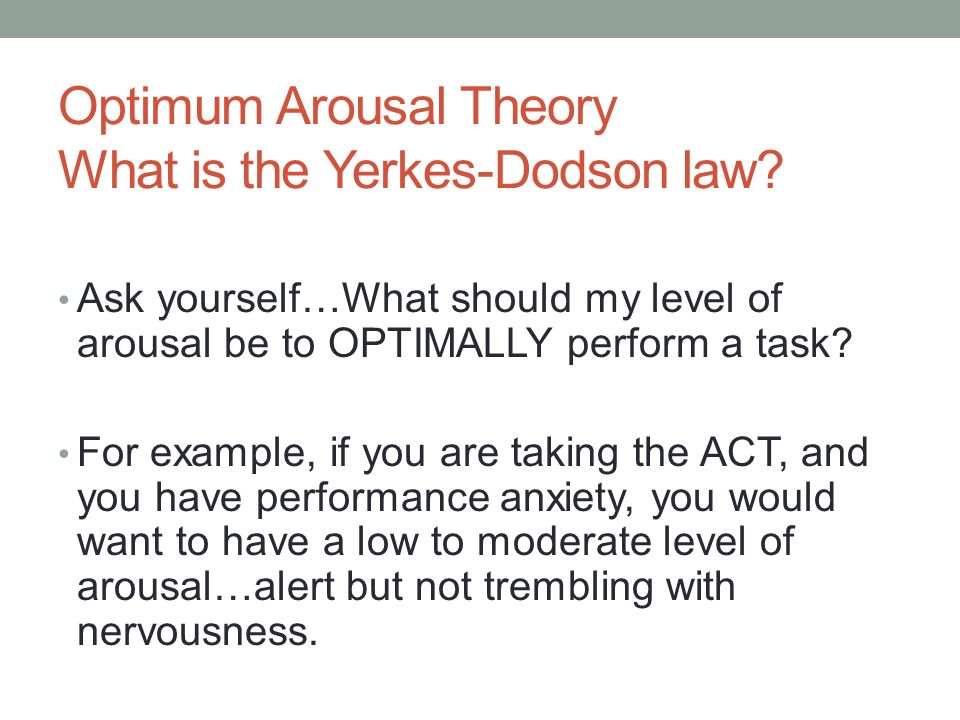 Optimum Arousal Theory
What is the Yerkes-Dodson law?

• Ask yourself…What should my level of arousal be to OPTIMALLY perform a task?

• For example, if you are taking the ACT, and you have performance anxiety, you would want to have a low to moderate level of arousal…alert but not trembling with nervousness.